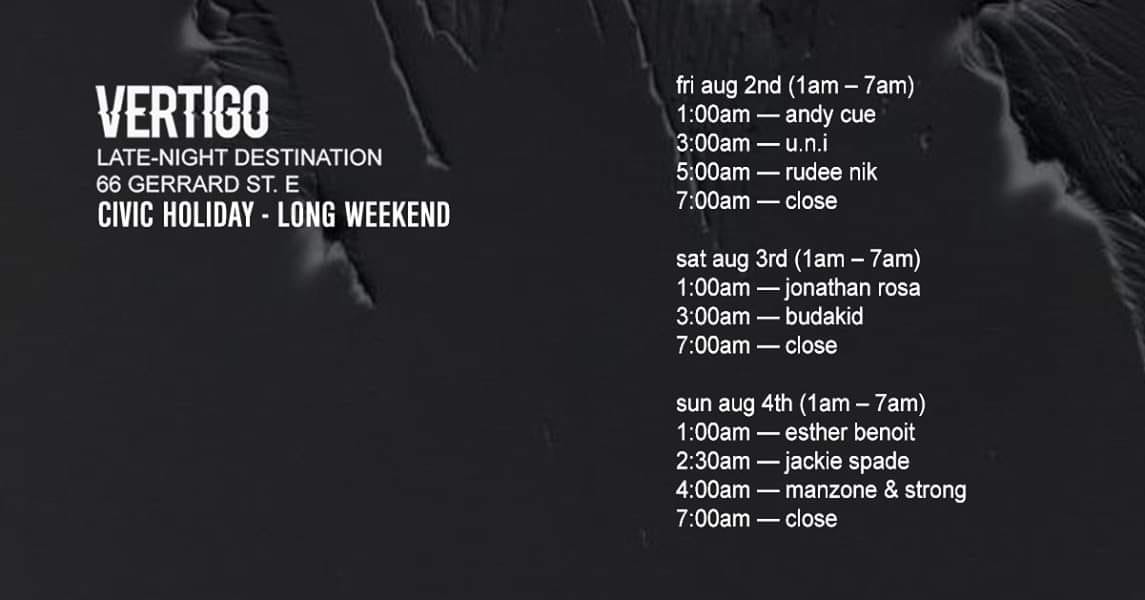 VERTIGO
LATE-NIGHT DESTINATION
66 GERRARD ST. E
CIVIC HOLIDAY - LONG WEEKEND

fri aug 2nd (1am – 7am)
1:00am — andy cue
3:00am — u.n.i
5:00am — rudee nik
7:00am — close

sat aug 3rd (1am – 7am)
1:00am — jonathan rosa
3:00am — budakid
7:00am — close

sun aug 4th (1am – 7am)
1:00am — esther benoit
2:30am — jackie spade
4:00am — manzone & strong
7:00am — close